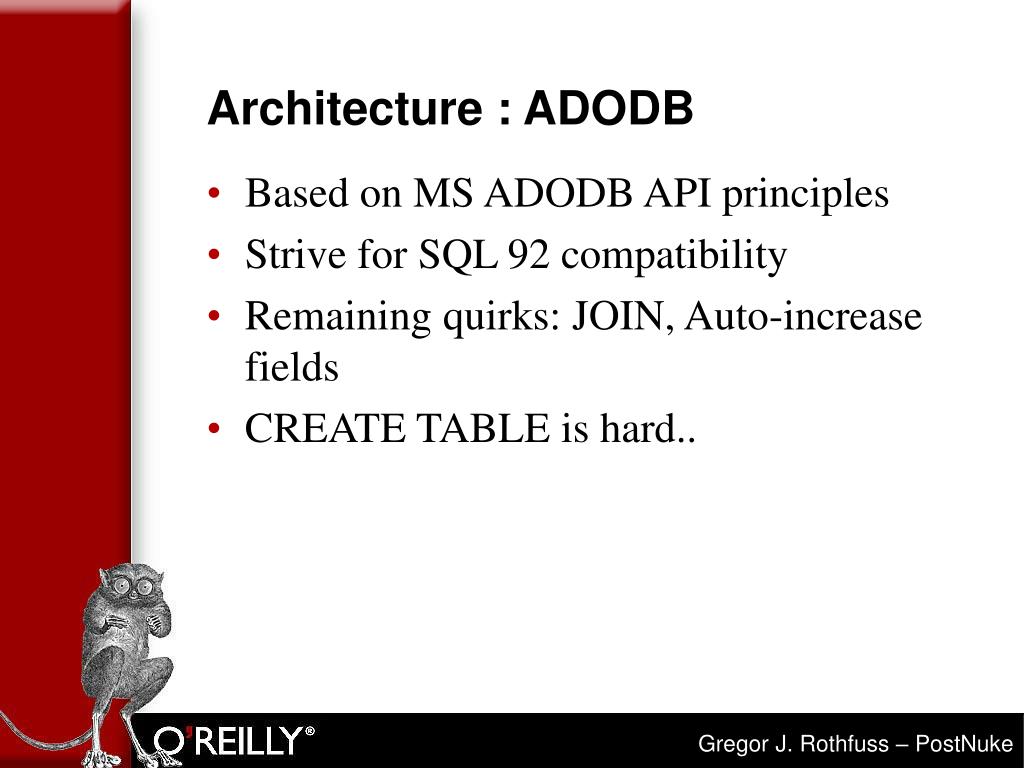 Architecture : ADODB

• Based on MS ADODB API principles
• Strive for SQL 92 compatibility
• Remaining quirks: JOIN, Auto-increase fields
• CREATE TABLE is hard..

O'REILLY®

Gregor J. Rothfuss – PostNuke